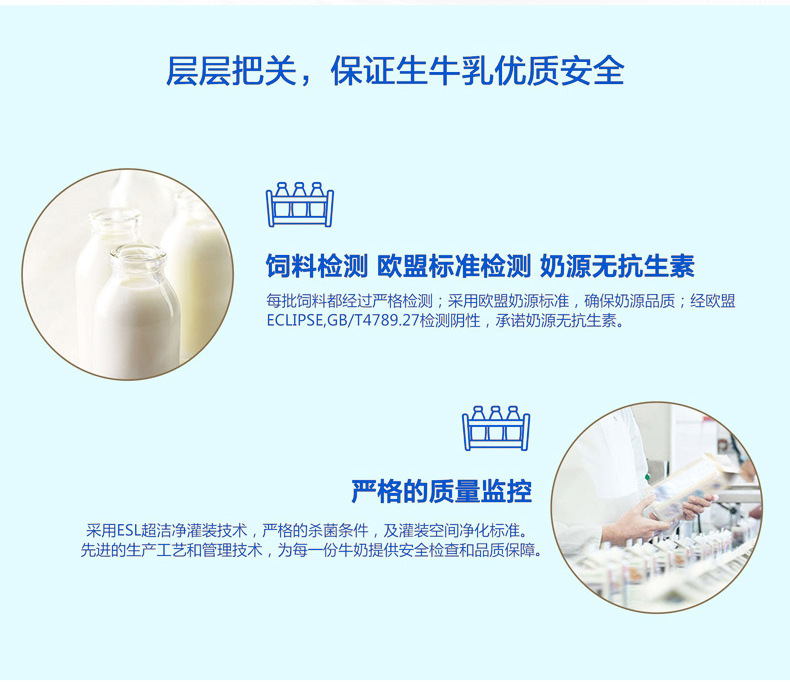 层层把关，保证生牛乳优质安全

饲料检测 欧盟标准检测 奶源无抗生素

每批饲料都经过严格检测；采用欧盟奶源标准，确保奶源品质；经欧盟ECLIPSE,GB/T4789.27检测阴性，承诺奶源无抗生素。

严格的质量监控

采用ESL超洁净灌装技术，严格的杀菌条件，及灌装空间净化标准。先进的生产工艺和管理技术，为每一份牛奶提供安全检查和品质保障。